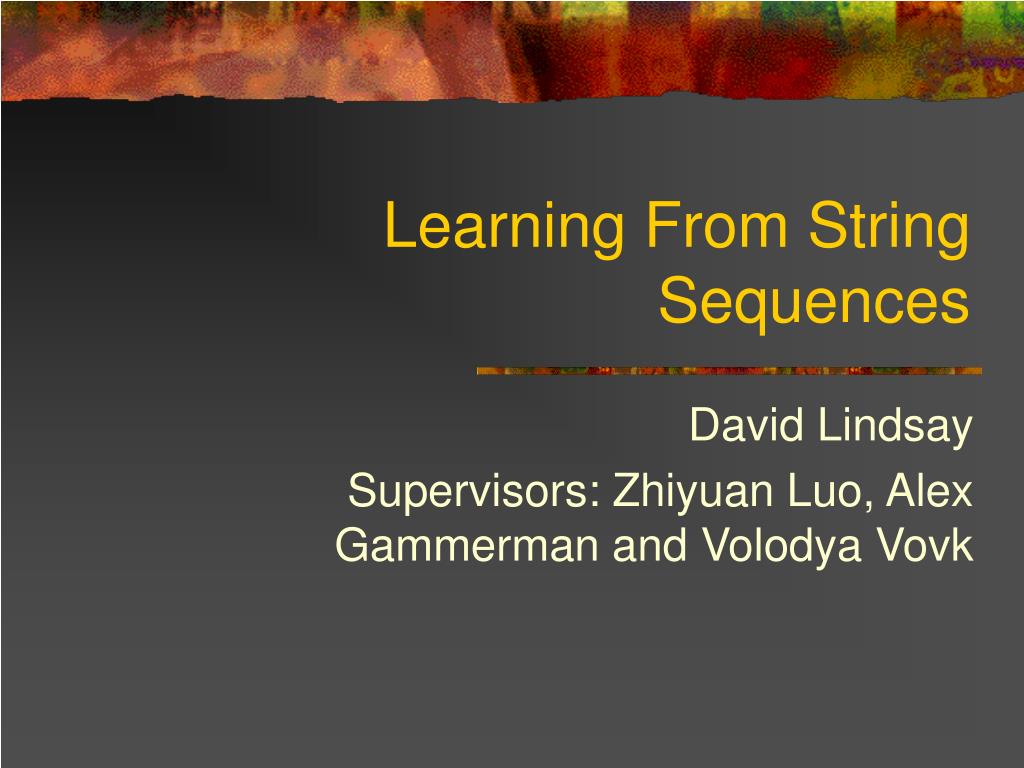 Learning From String Sequences

David Lindsay

Supervisors: Zhiyuan Luo, Alex Gammerman and Volodya Vovk